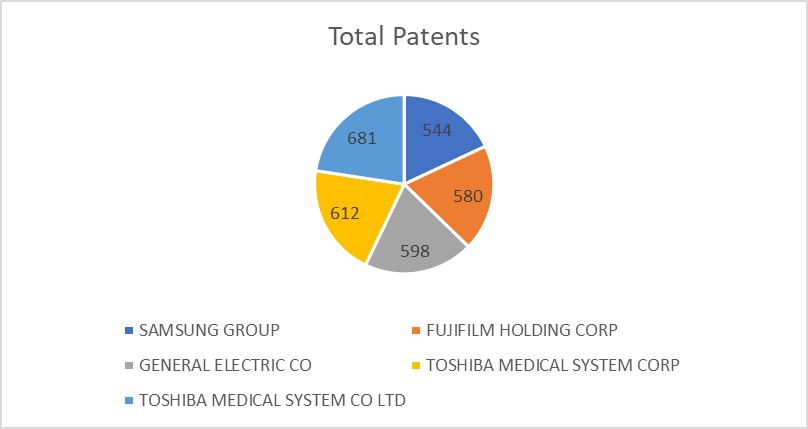 Total Patents

544
580
598
612
681

SAMSUNG GROUP
FUJIFILM HOLDING CORP
GENERAL ELECTRIC CO
TOSHIBA MEDICAL SYSTEM CORP
TOSHIBA MEDICAL SYSTEM CO LTD